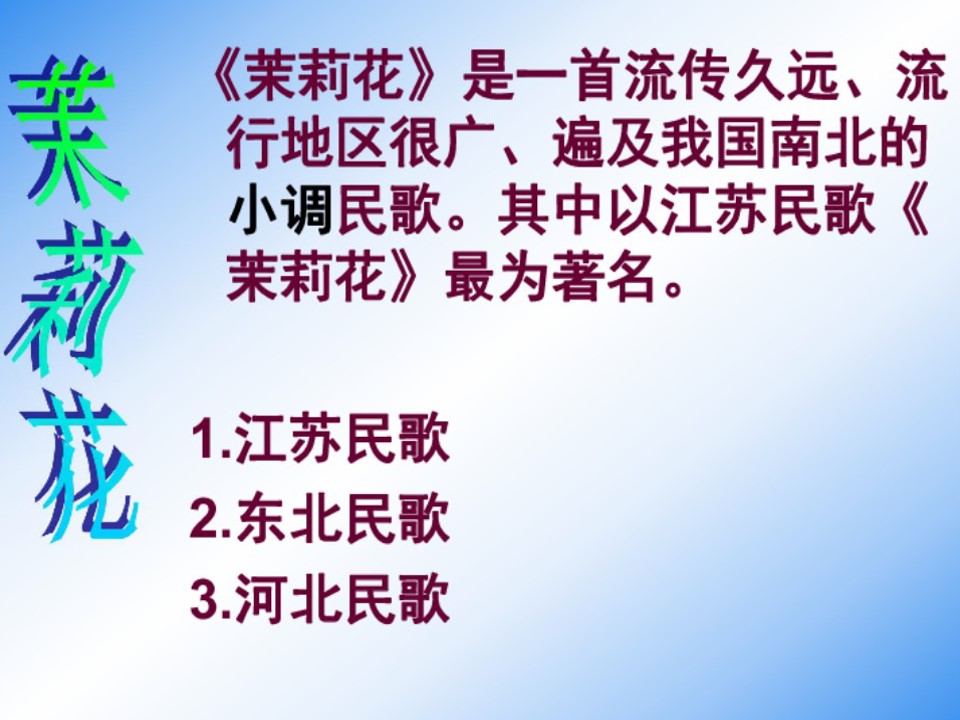 茉莉花

《茉莉花》是一首流传久远、流行地区很广、遍及我国南北的小调民歌。其中以江苏民歌《茉莉花》最为著名。

1.江苏民歌
2.东北民歌
3.河北民歌